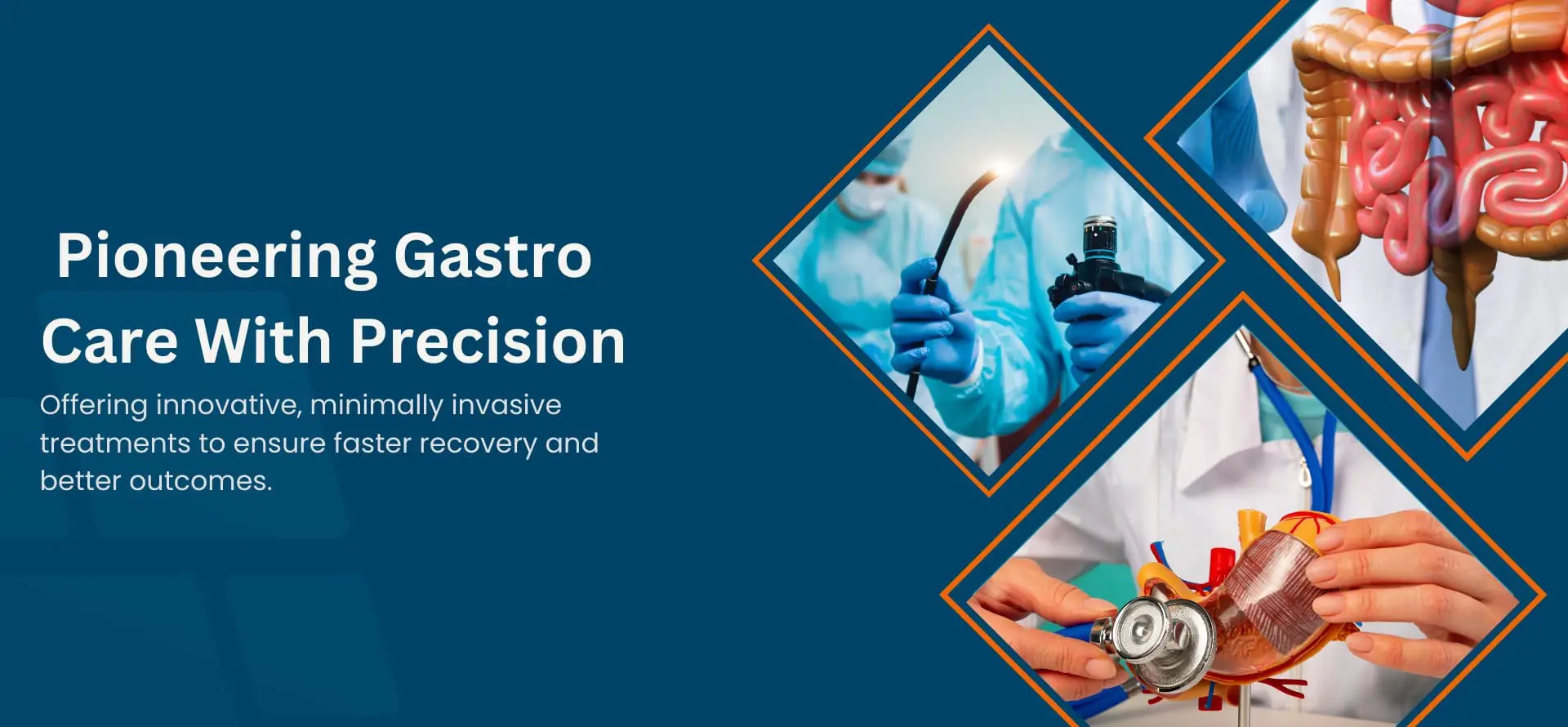 Pioneering Gastro Care With Precision

Offering innovative, minimally invasive treatments to ensure faster recovery and better outcomes.